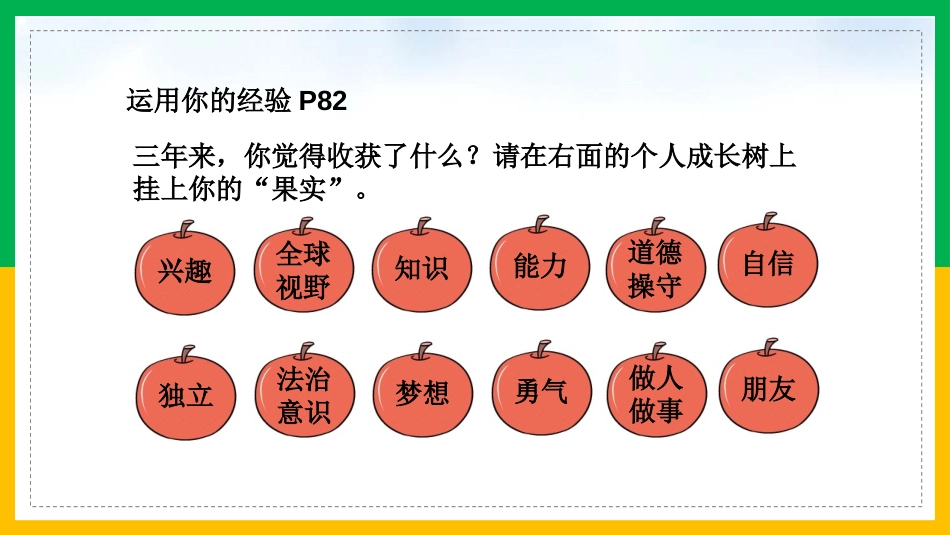 运用你的经验 P82

三年来，你觉得收获了什么？请在右面的个人成长树上挂上你的“果实”。

兴趣 全球视野 知识 能力 道德操守 自信

独立 法治意识 梦想 勇气 做人做事 朋友